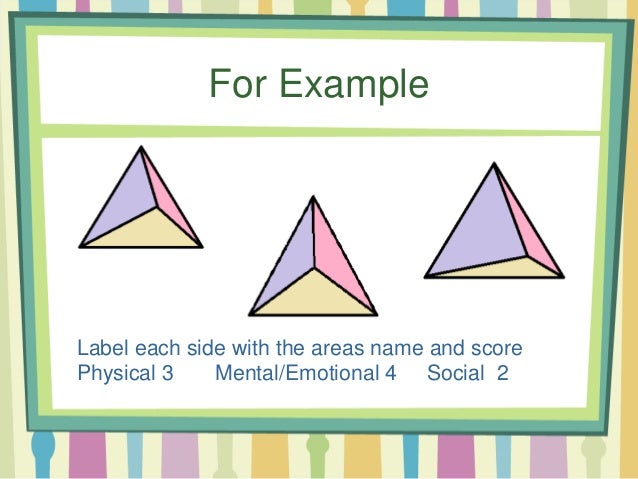 For Example

Label each side with the areas name and score
Physical 3 Mental/Emotional 4 Social 2